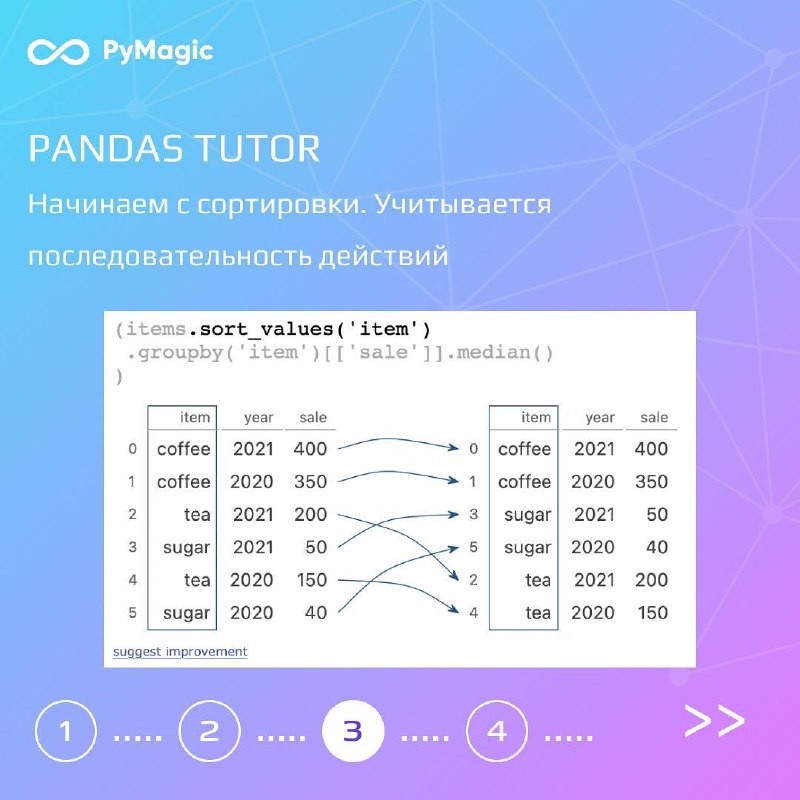 PyMagic

PANDAS TUTOR

Начинаем с сортировки. Учитывается последовательность действий

(items.sort_values('item')
 .groupby('item')[['sale']].median()
)

| | item | year | sale |
|---|---|---|---|
| 0 | coffee | 2021 | 400 |
| 1 | coffee | 2020 | 350 |
| 2 | tea | 2021 | 200 |
| 3 | sugar | 2021 | 50 |
| 4 | tea | 2020 | 150 |
| 5 | sugar | 2020 | 40 |

| | item | year | sale |
|---|---|---|---|
| 0 | coffee | 2021 | 400 |
| 1 | coffee | 2020 | 350 |
| 3 | sugar | 2021 | 50 |
| 5 | sugar | 2020 | 40 |
| 2 | tea | 2021 | 200 |
| 4 | tea | 2020 | 150 |

suggest improvement

1 ..... 2 ..... 3 ..... 4 .....

>>